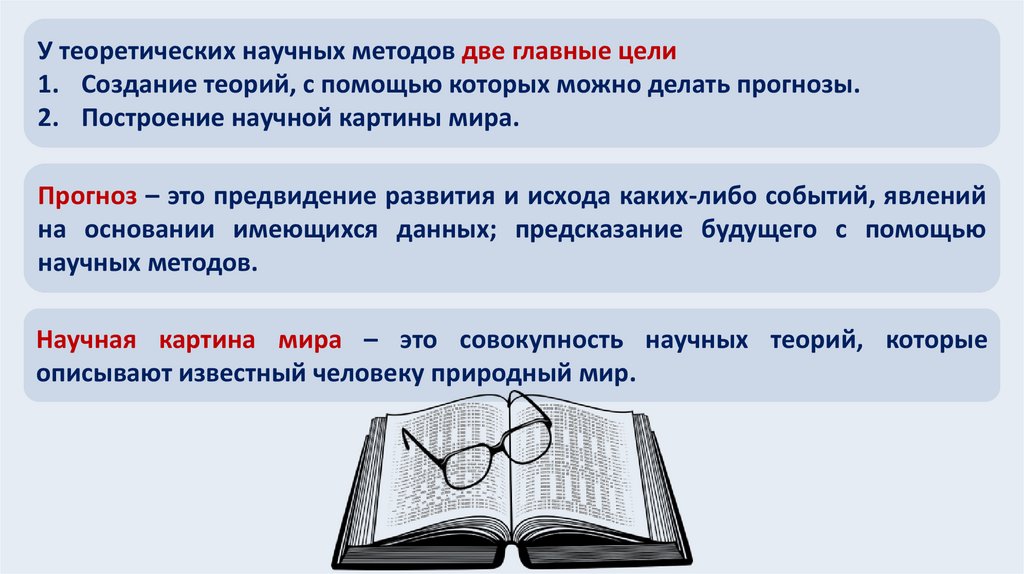 У теоретических научных методов две главные цели
1. Создание теорий, с помощью которых можно делать прогнозы.
2. Построение научной картины мира.

Прогноз – это предвидение развития и исхода каких-либо событий, явлений на основании имеющихся данных; предсказание будущего с помощью научных методов.

Научная картина мира – это совокупность научных теорий, которые описывают известный человеку природный мир.